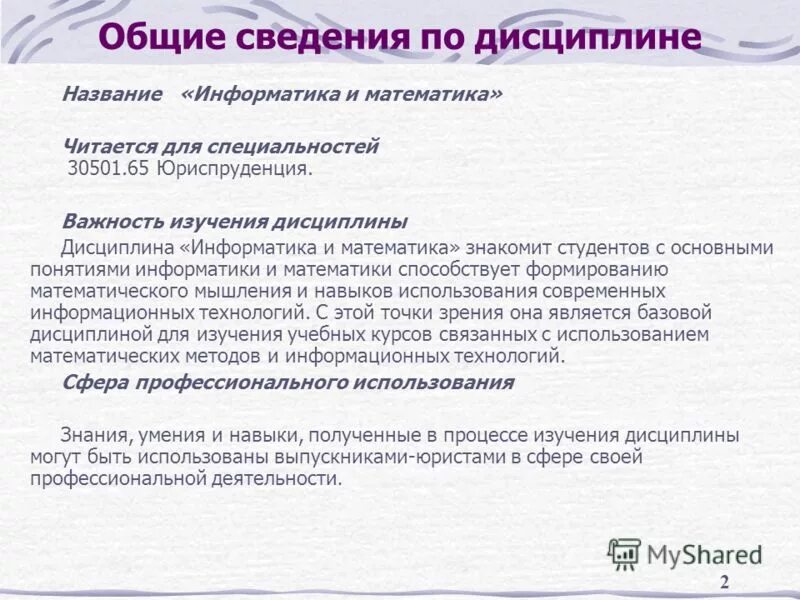 Общие сведения по дисциплине

Название «Информатика и математика»

Читается для специальностей
30501.65 Юриспруденция.

Важность изучения дисциплины

Дисциплина «Информатика и математика» знакомит студентов с основными понятиями информатики и математики способствует формированию математического мышления и навыков использования современных информационных технологий. С этой точки зрения она является базовой дисциплиной для изучения учебных курсов связанных с использованием математических методов и информационных технологий.

Сфера профессионального использования

Знания, умения и навыки, полученные в процессе изучения дисциплины могут быть использованы выпускниками-юристами в сфере своей профессиональной деятельности.

MyShared

2